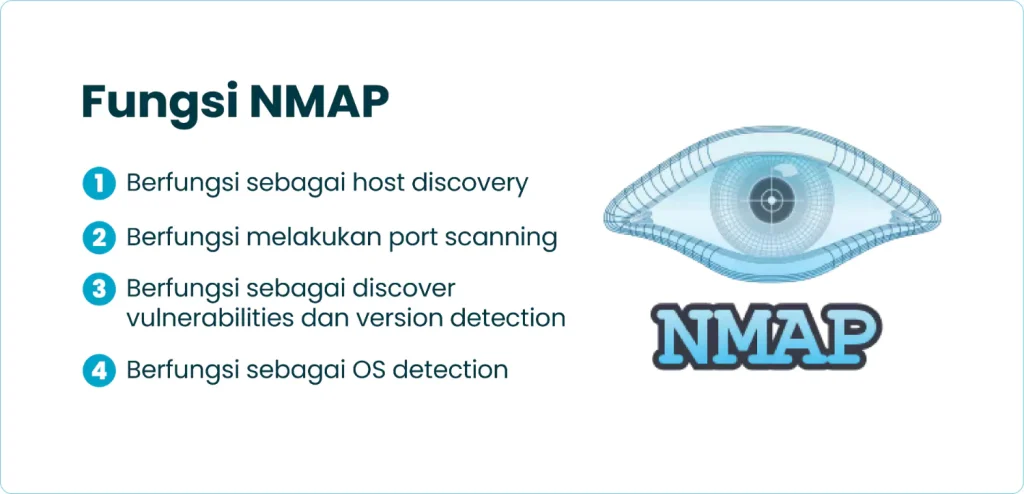 Fungsi NMAP

1 Berfungsi sebagai host discovery

2 Berfungsi melakukan port scanning

3 Berfungsi sebagai discover vulnerabilities dan version detection

4 Berfungsi sebagai OS detection

NMAP